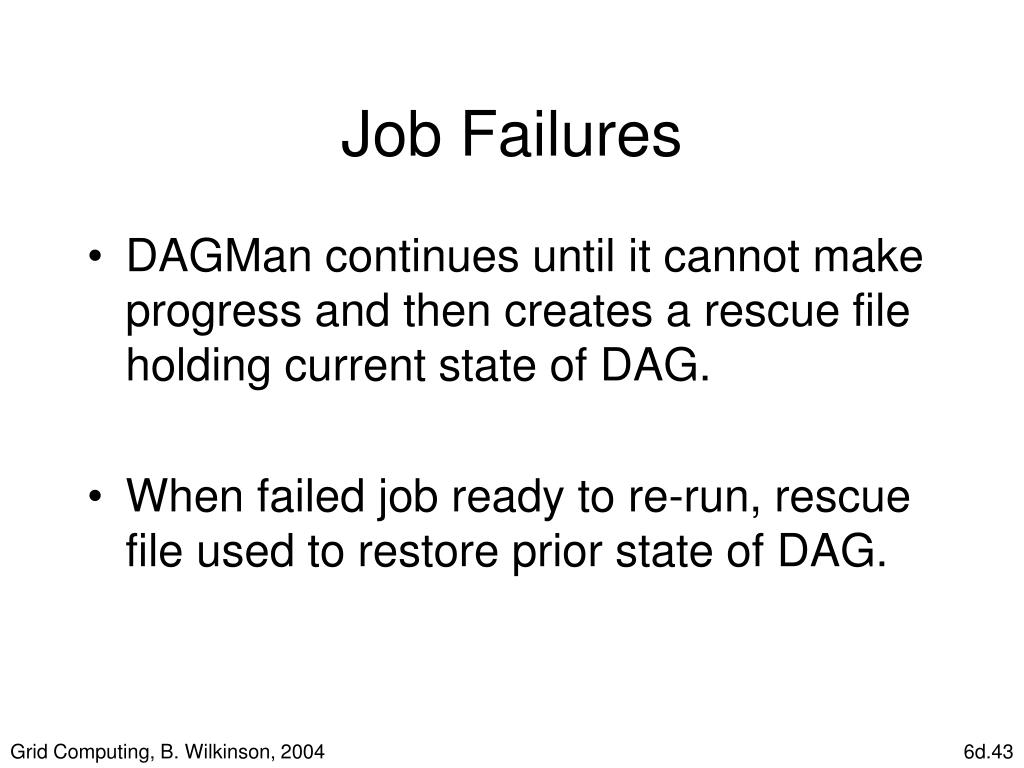 Job Failures

• DAGMan continues until it cannot make progress and then creates a rescue file holding current state of DAG.

• When failed job ready to re-run, rescue file used to restore prior state of DAG.

Grid Computing, B. Wilkinson, 2004

6d.43